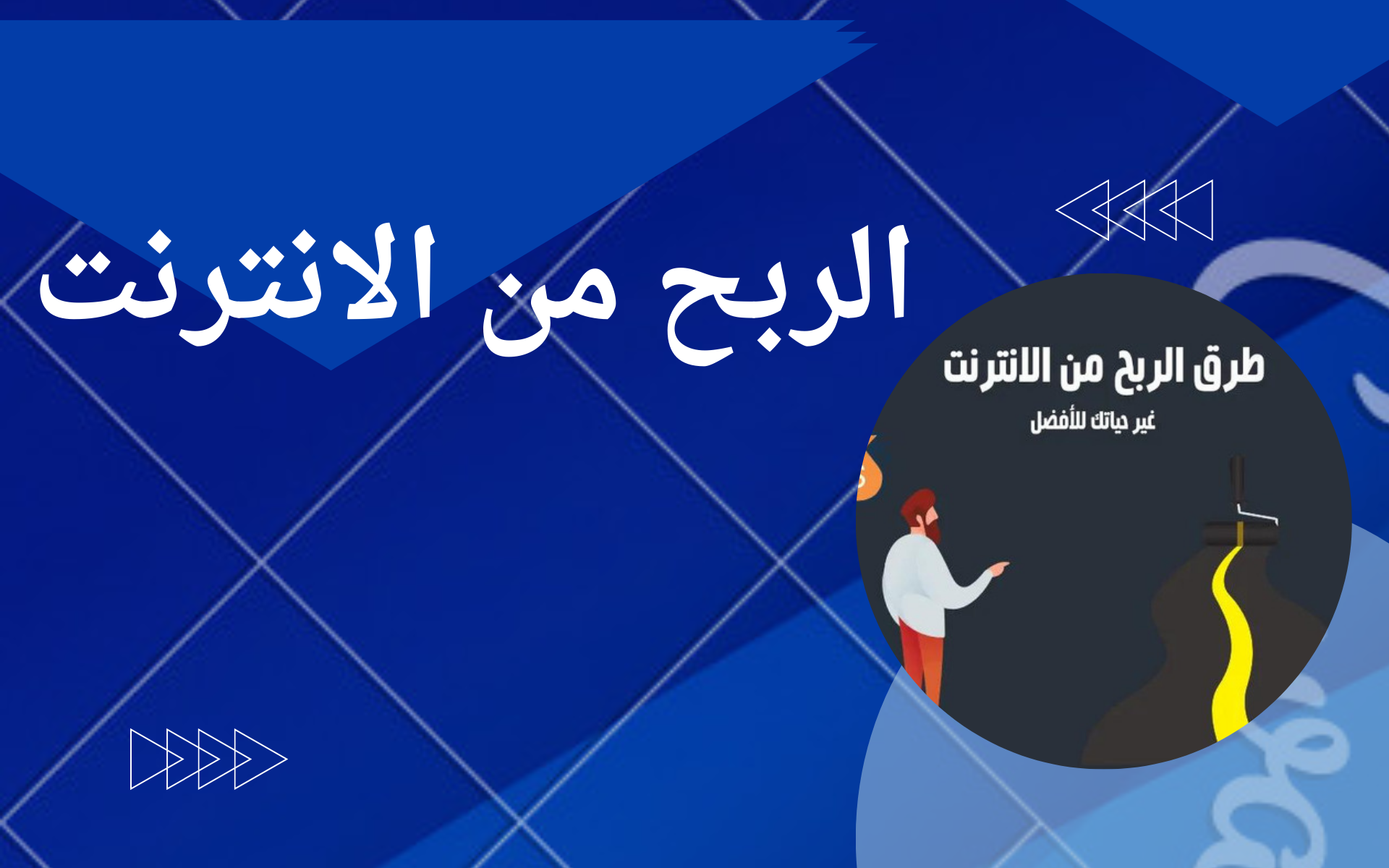 الربح من الانترنت

طرق الربح من الانترنت
غير حياتك للأفضل